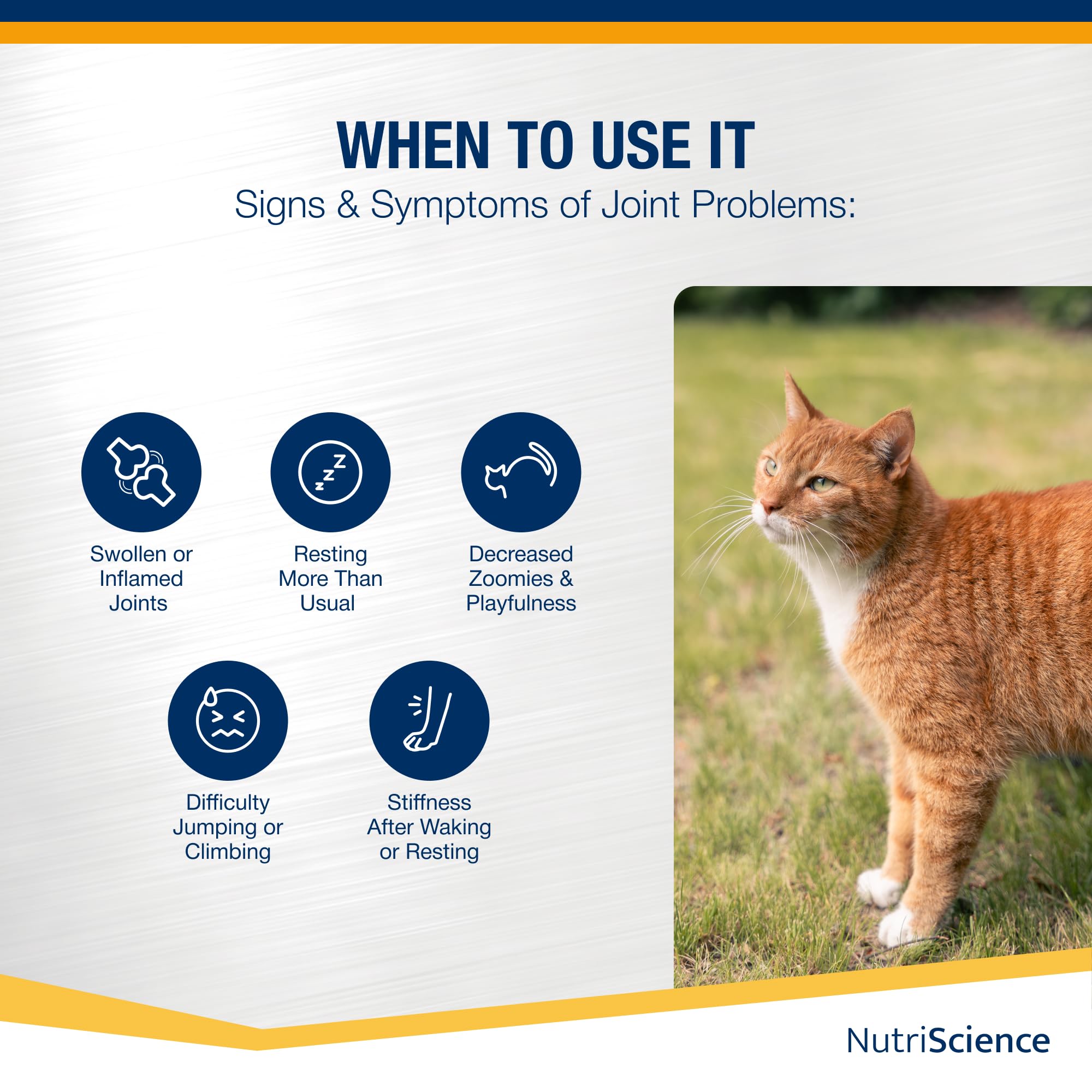 WHEN TO USE IT
Signs & Symptoms of Joint Problems:

Swollen or Inflamed Joints

Resting More Than Usual

Decreased Zoomies & Playfulness

Difficulty Jumping or Climbing

Stiffness After Waking or Resting

NutriScience